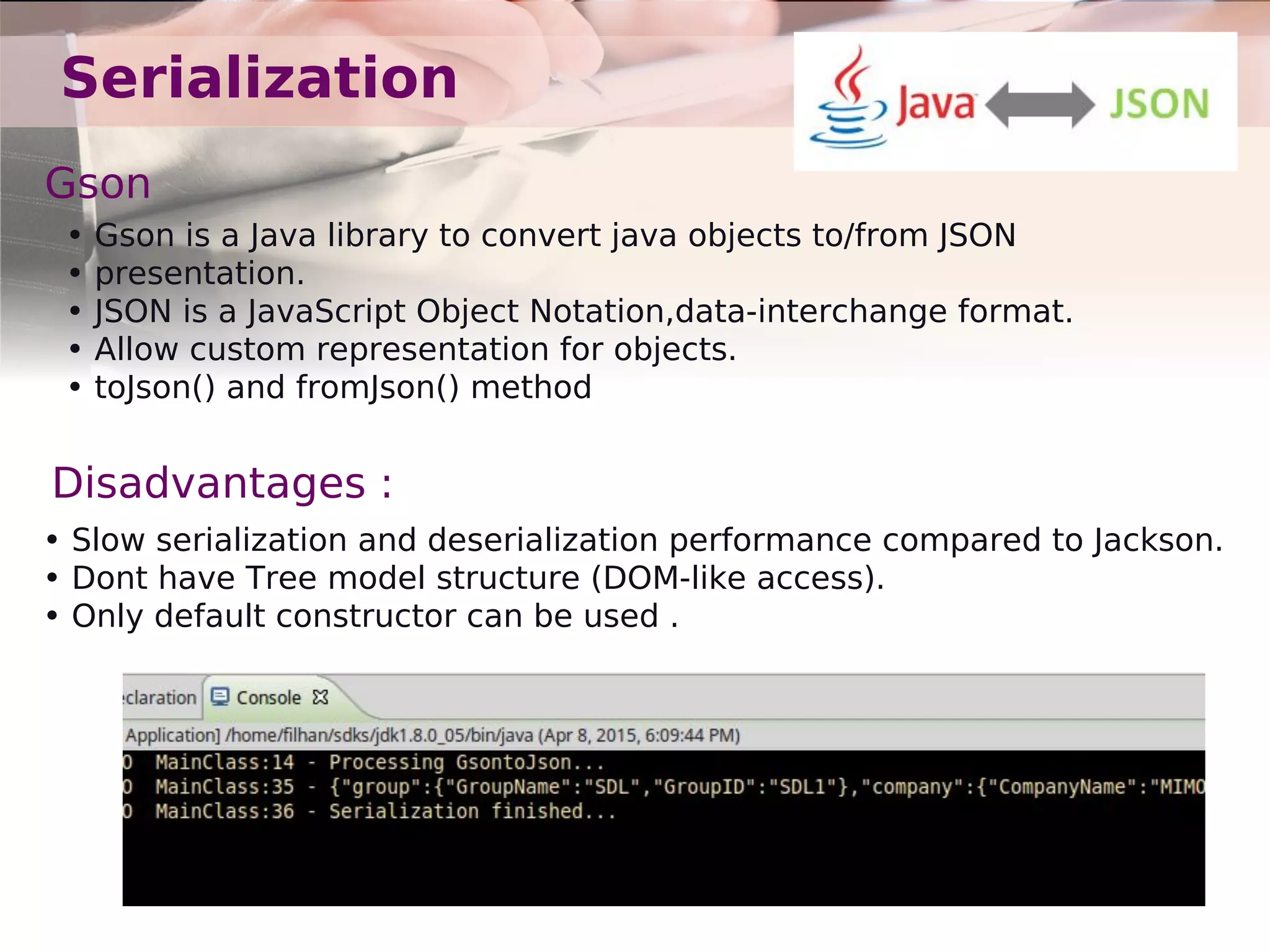 Serialization

Java JSON

Gson

• Gson is a Java library to convert java objects to/from JSON
• presentation.
• JSON is a JavaScript Object Notation,data-interchange format.
• Allow custom representation for objects.
• toJson() and fromJson() method

Disadvantages :

• Slow serialization and deserialization performance compared to Jackson.
• Dont have Tree model structure (DOM-like access).
• Only default constructor can be used .

claration Console

Application] /home/filhan/sdks/jdk1.8.0_05/bin/java (Apr 8, 2015, 6:09:44 PM)
0 MainClass:14 - Processing GsontoJson...
0 MainClass:35 - {"group":{"GroupName":"SDL","GroupID":"SDL1"},"company":{"CompanyName":"MIMO
0 MainClass:36 - Serialization finished...